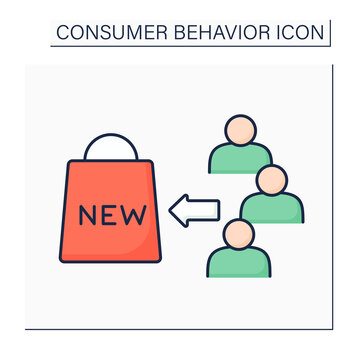 CONSUMER BEHAVIOR ICON

NEW